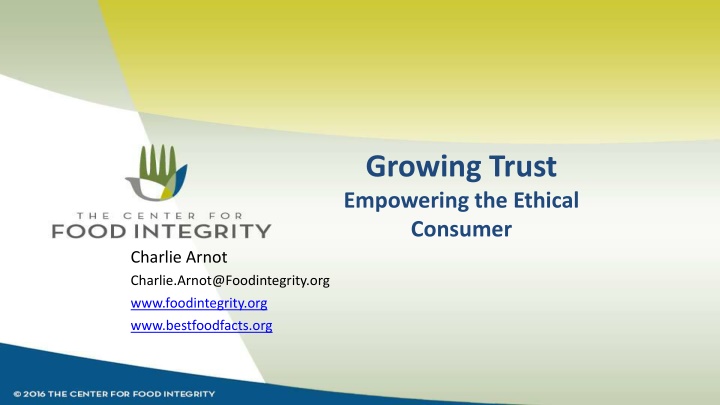 THE CENTER FOR
FOOD INTEGRITY

Growing Trust
Empowering the Ethical Consumer

Charlie Arnot
Charlie.Arnot@Foodintegrity.org
www.foodintegrity.org
www.bestfoodfacts.org

© 2016 THE CENTER FOR FOOD INTEGRITY